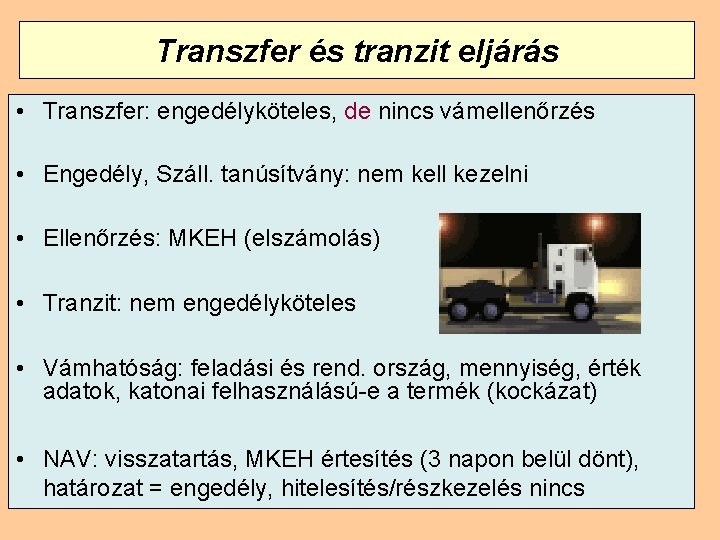 Transzfer és tranzit eljárás

• Transzfer: engedélyköteles, de nincs vámellenőrzés

• Engedély, Száll. tanúsítvány: nem kell kezelni

• Ellenőrzés: MKEH (elszámolás)

• Tranzit: nem engedélyköteles

• Vámhatóság: feladási és rend. ország, mennyiség, érték adatok, katonai felhasználású-e a termék (kockázat)

• NAV: visszatartás, MKEH értesítés (3 napon belül dönt), határozat = engedély, hitelesítés/részkezelés nincs